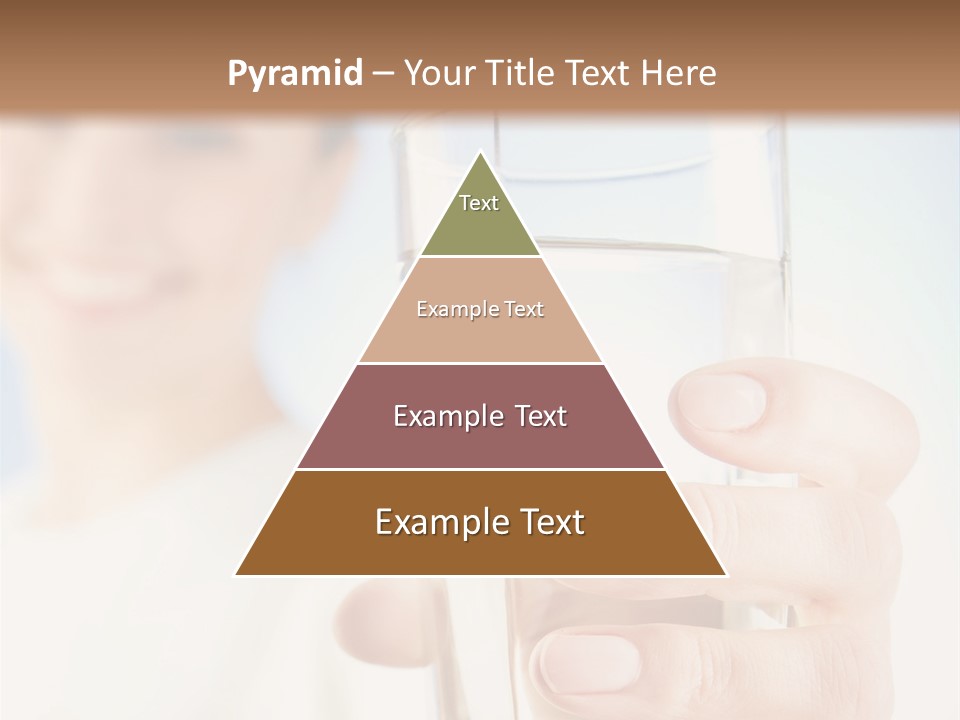 Pyramid – Your Title Text Here

Text

Example Text

Example Text

Example Text